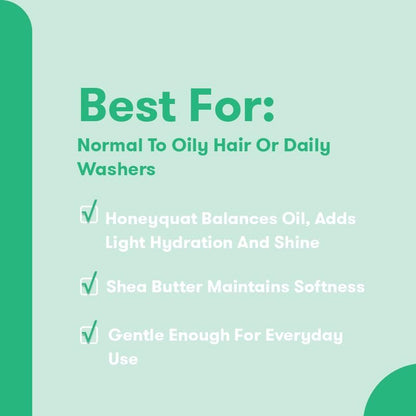 Best For:

Normal To Oily Hair Or Daily Washers

Honeyquat Balances Oil, Adds Light Hydration And Shine

Shea Butter Maintains Softness

Gentle Enough For Everyday Use